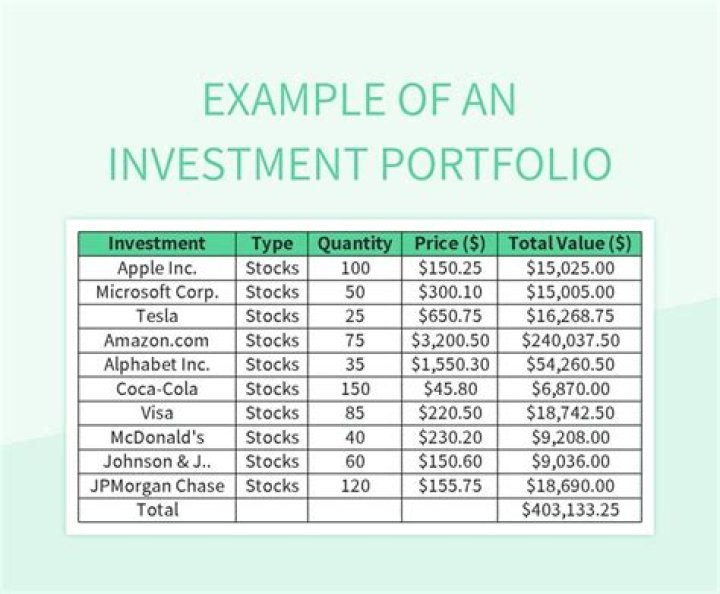 EXAMPLE OF AN INVESTMENT PORTFOLIO

| Investment | Type | Quantity | Price ($) | Total Value ($) |
|---|---|---|---|---|
| Apple Inc. | Stocks | 100 | $150.25 | $15,025.00 |
| Microsoft Corp. | Stocks | 50 | $300.10 | $15,005.00 |
| Tesla | Stocks | 25 | $650.75 | $16,268.75 |
| Amazon.com | Stocks | 75 | $3,200.50 | $240,037.50 |
| Alphabet Inc. | Stocks | 35 | $1,550.30 | $54,260.50 |
| Coca-Cola | Stocks | 150 | $45.80 | $6,870.00 |
| Visa | Stocks | 85 | $220.50 | $18,742.50 |
| McDonald's | Stocks | 40 | $230.20 | $9,208.00 |
| Johnson & J.. | Stocks | 60 | $150.60 | $9,036.00 |
| JPMorgan Chase | Stocks | 120 | $155.75 | $18,690.00 |
| Total | | | | $403,133.25 |